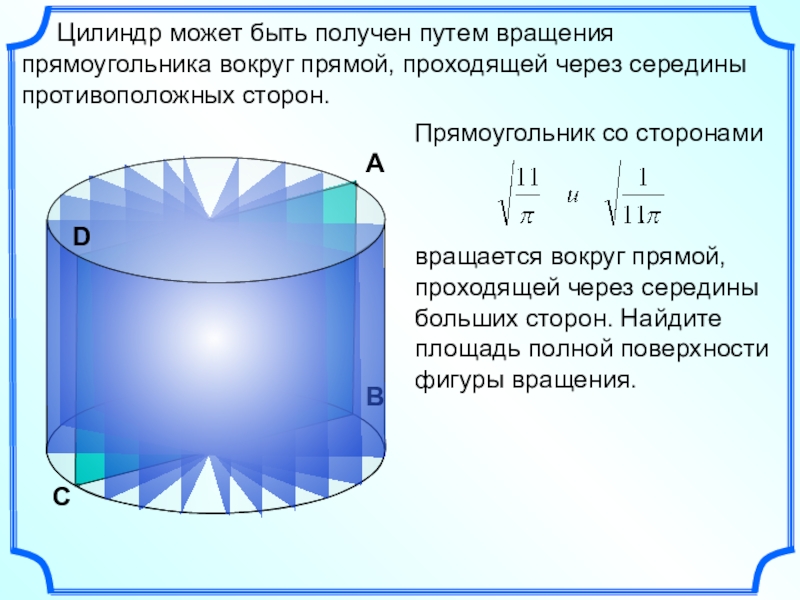 Цилиндр может быть получен путем вращения прямоугольника вокруг прямой, проходящей через середины противоположных сторон.

Прямоугольник со сторонами

$\sqrt{\frac{11}{\pi}}$ и $\sqrt{\frac{1}{11\pi}}$

вращается вокруг прямой, проходящей через середины больших сторон. Найдите площадь полной поверхности фигуры вращения.

A

D

B

C